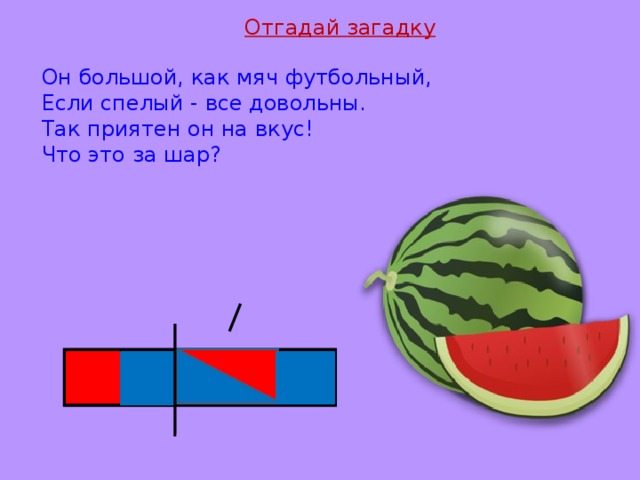 Отгадай загадку

Он большой, как мяч футбольный,
Если спелый - все довольны.
Так приятен он на вкус!
Что это за шар?